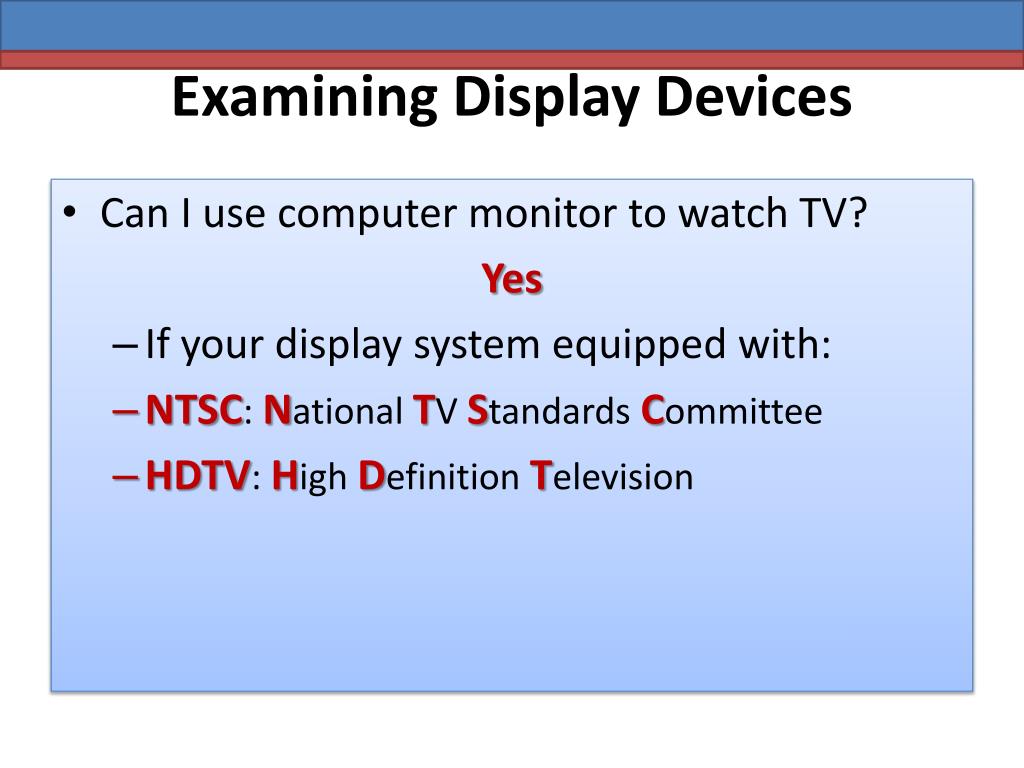 Examining Display Devices

• Can I use computer monitor to watch TV?

Yes

– If your display system equipped with:

– NTSC: National TV Standards Committee

– HDTV: High Definition Television